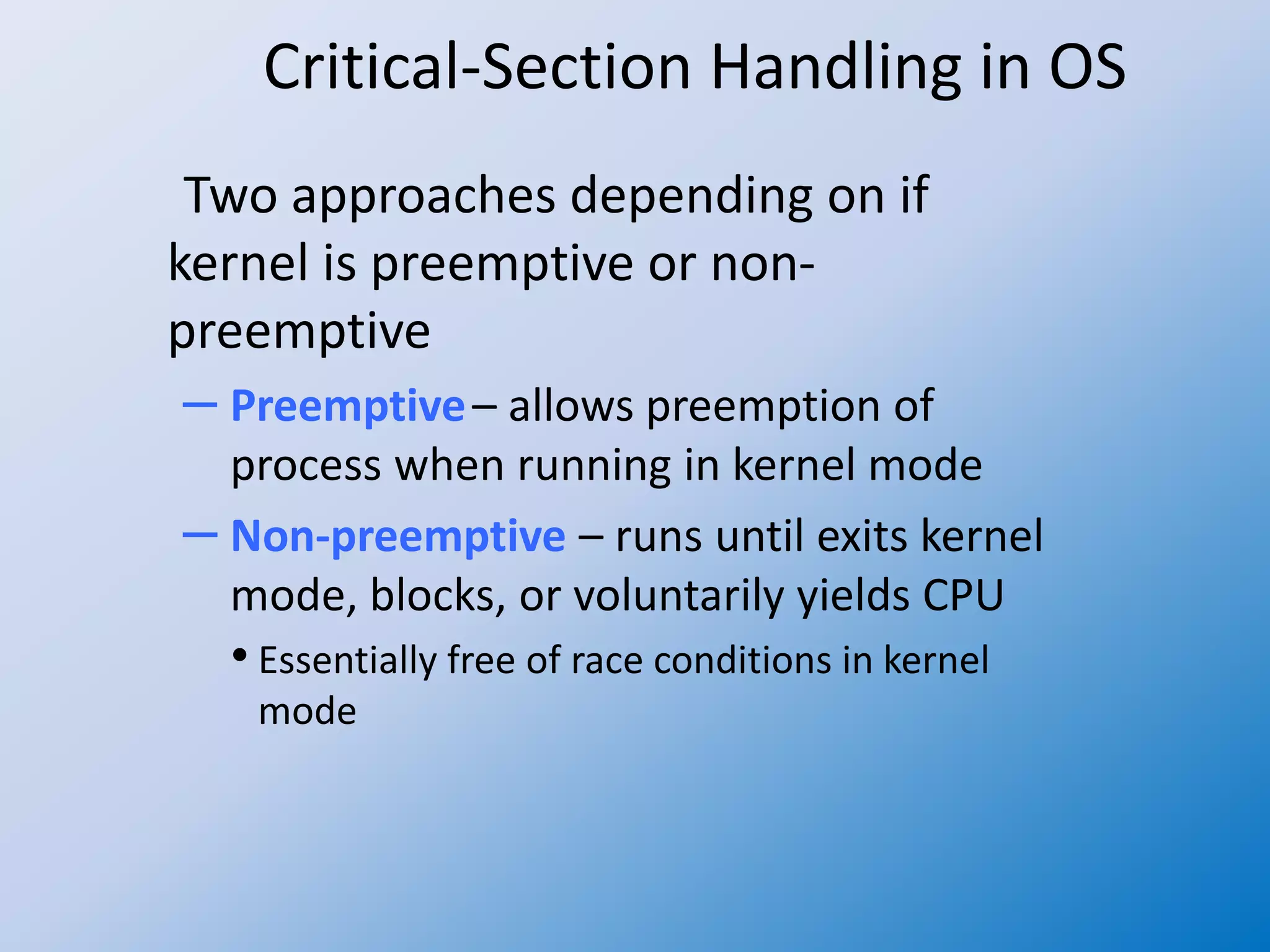 Critical-Section Handling in OS

Two approaches depending on if kernel is preemptive or non-preemptive

– Preemptive – allows preemption of process when running in kernel mode

– Non-preemptive – runs until exits kernel mode, blocks, or voluntarily yields CPU

• Essentially free of race conditions in kernel mode